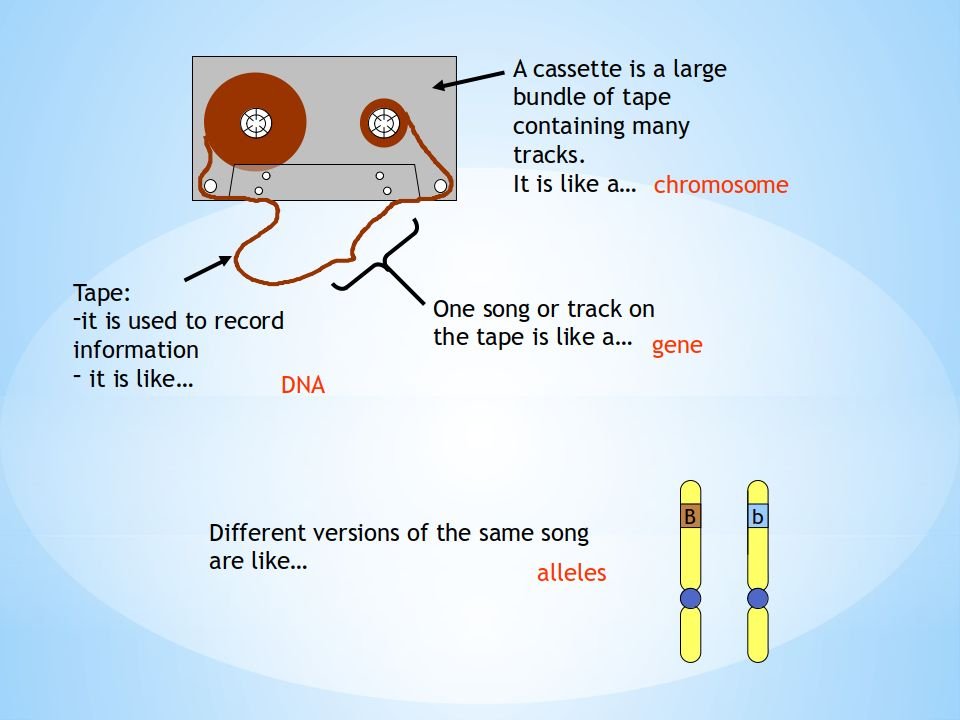 A cassette is a large bundle of tape containing many tracks.
It is like a… chromosome

Tape:
-it is used to record information
- it is like… DNA

One song or track on the tape is like a… gene

Different versions of the same song are like… alleles

B

b